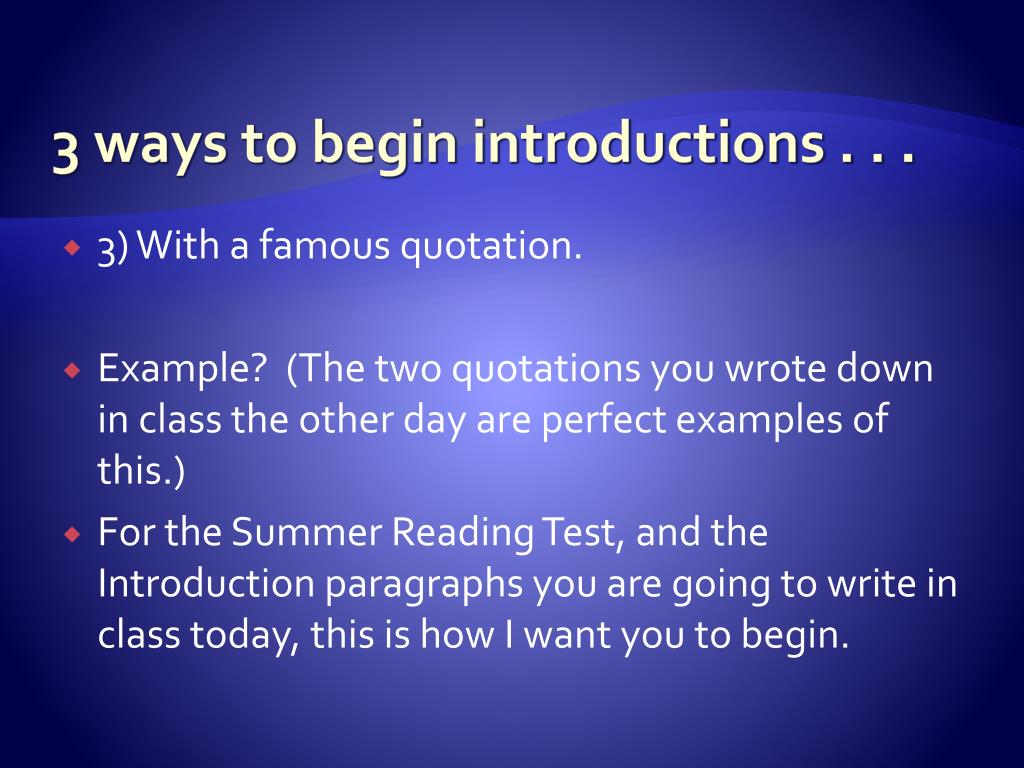 3 ways to begin introductions . . .

3) With a famous quotation.

Example? (The two quotations you wrote down in class the other day are perfect examples of this.)

For the Summer Reading Test, and the Introduction paragraphs you are going to write in class today, this is how I want you to begin.